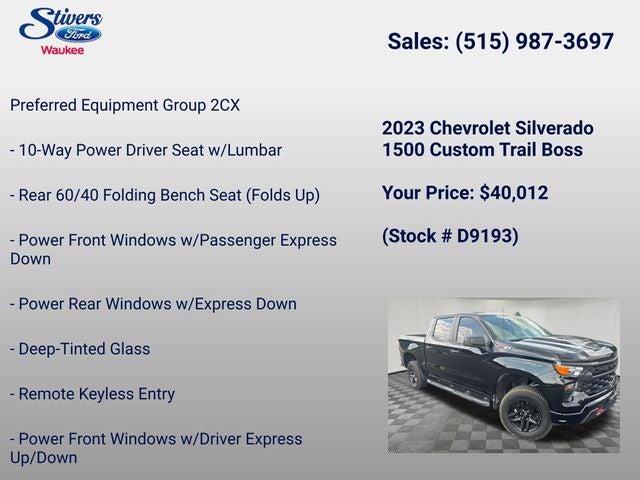 Stivers
Ford
Waukee

Sales: (515) 987-3697

Preferred Equipment Group 2CX

- 10-Way Power Driver Seat w/Lumbar

- Rear 60/40 Folding Bench Seat (Folds Up)

- Power Front Windows w/Passenger Express Down

- Power Rear Windows w/Express Down

- Deep-Tinted Glass

- Remote Keyless Entry

- Power Front Windows w/Driver Express Up/Down

2023 Chevrolet Silverado 1500 Custom Trail Boss

Your Price: $40,012

(Stock # D9193)